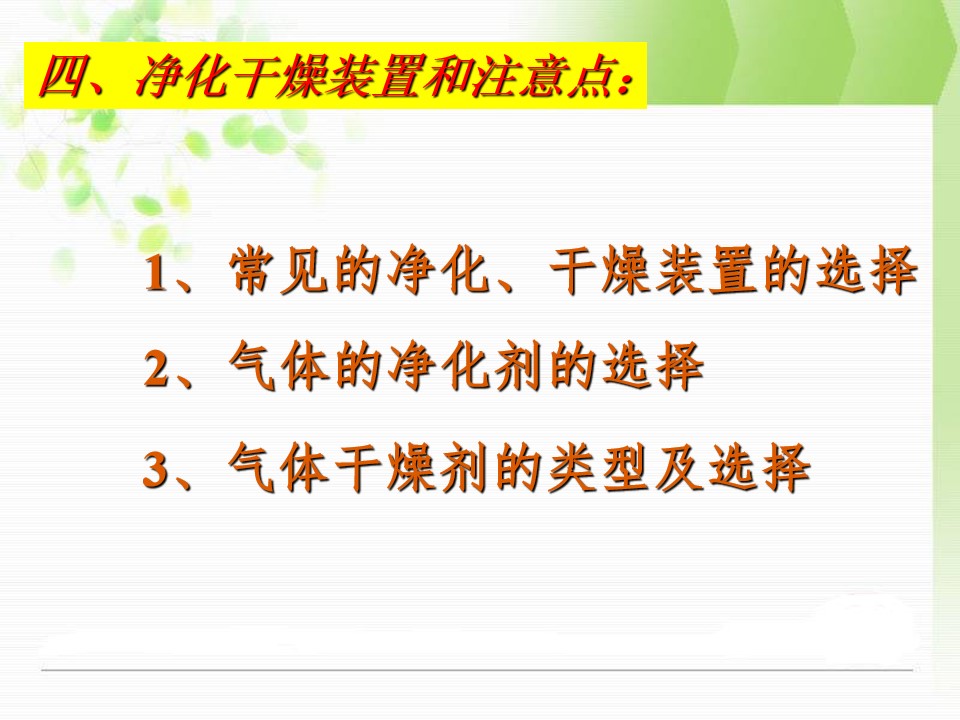 四、净化干燥装置和注意点:

1、常见的净化、干燥装置的选择

2、气体的净化剂的选择

3、气体干燥剂的类型及选择